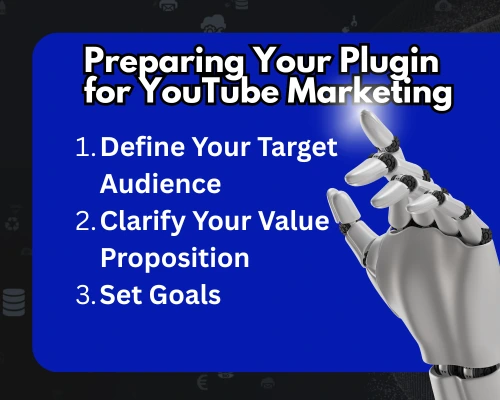 Preparing Your Plugin for YouTube Marketing

1. Define Your Target Audience
2. Clarify Your Value Proposition
3. Set Goals